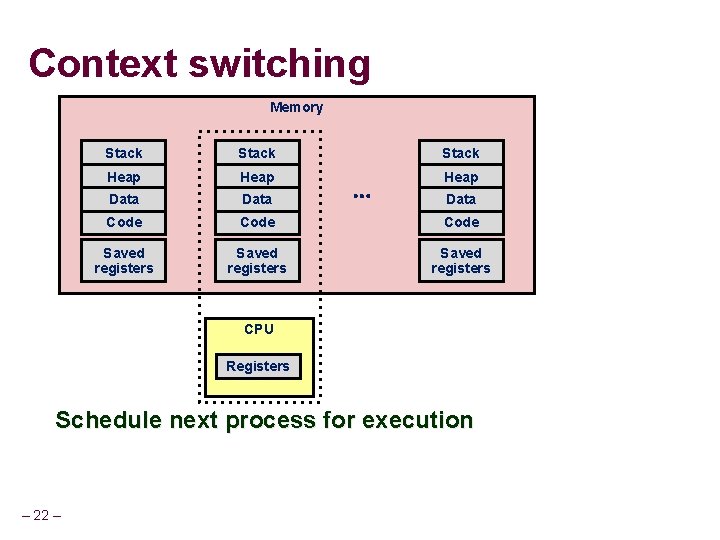 Context switching

Memory

Stack
Heap
Data
Code
Saved registers

Stack
Heap
Data
Code
Saved registers

...

Stack
Heap
Data
Code
Saved registers

CPU

Registers

Schedule next process for execution

– 22 –